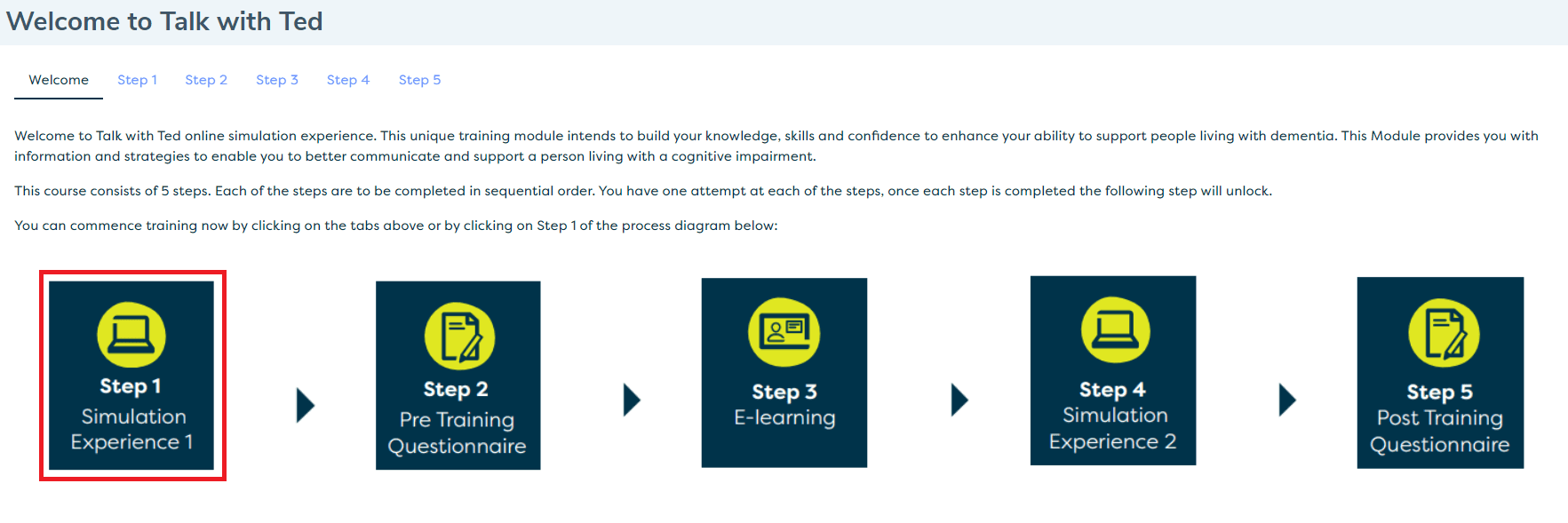 Welcome to Talk with Ted

Welcome Step 1 Step 2 Step 3 Step 4 Step 5

Welcome to Talk with Ted online simulation experience. This unique training module intends to build your knowledge, skills and confidence to enhance your ability to support people living with dementia. This Module provides you with information and strategies to enable you to better communicate and support a person living with a cognitive impairment.

This course consists of 5 steps. Each of the steps are to be completed in sequential order. You have one attempt at each of the steps, once each step is completed the following step will unlock.

You can commence training now by clicking on the tabs above or by clicking on Step 1 of the process diagram below:

Step 1
Simulation Experience 1

Step 2
Pre Training Questionnaire

Step 3
E-learning

Step 4
Simulation Experience 2

Step 5
Post Training Questionnaire